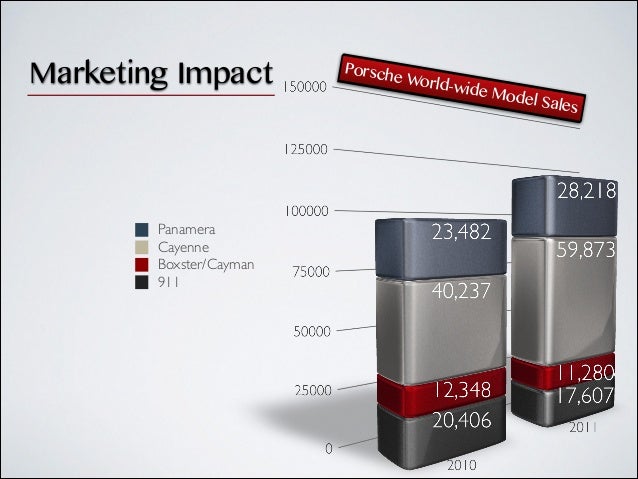 Marketing Impact

Porsche World-wide Model Sales

150000
125000
100000
75000
50000
25000
0

Panamera
Cayenne
Boxster/Cayman
911

23,482
40,237
12,348
20,406
2010

28,218
59,873
11,280
17,607
2011